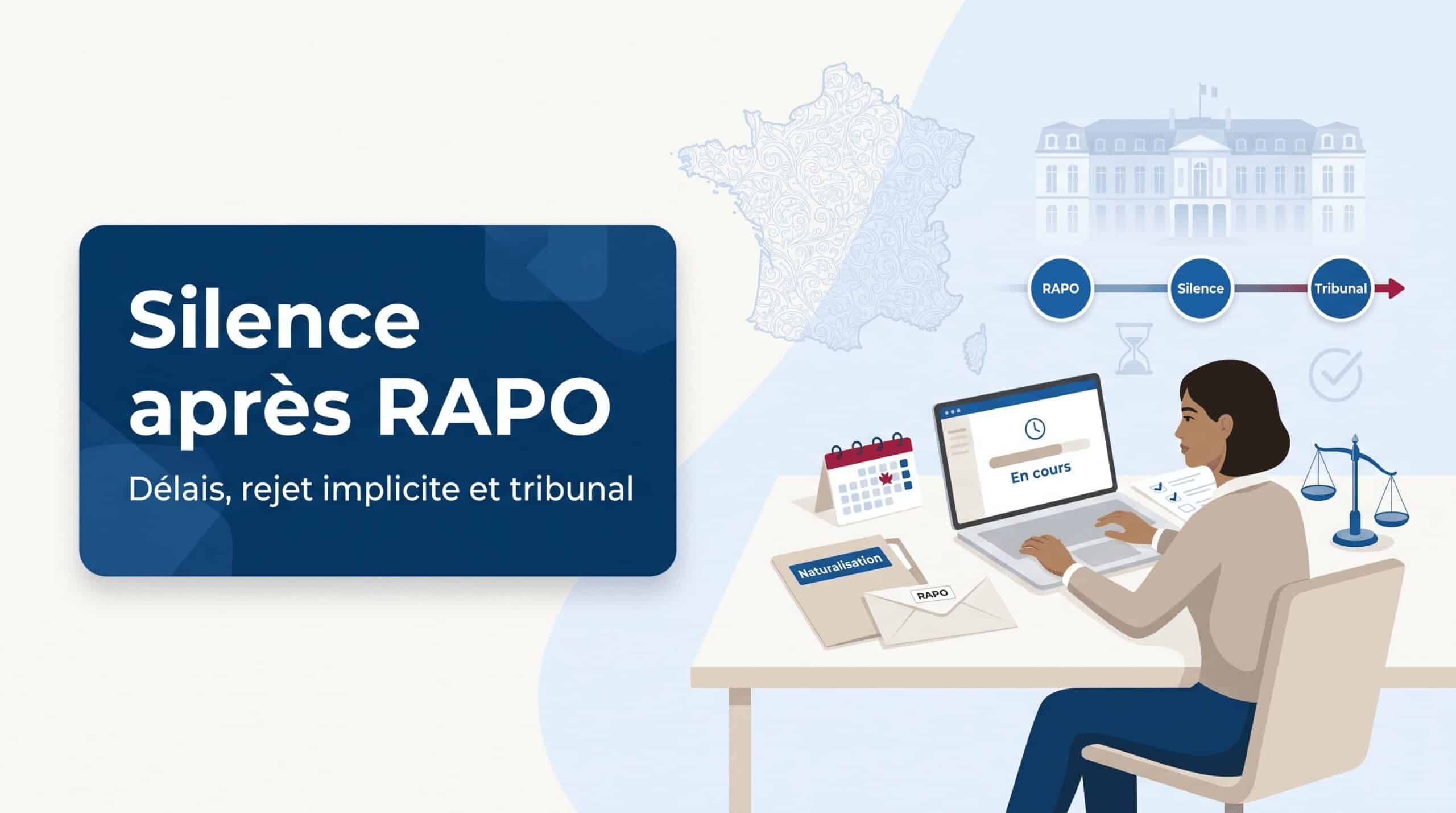 Silence après RAPO

Délais, rejet implicite et tribunal

RAPO
Silence
Tribunal

En cours

Naturalisation

RAPO